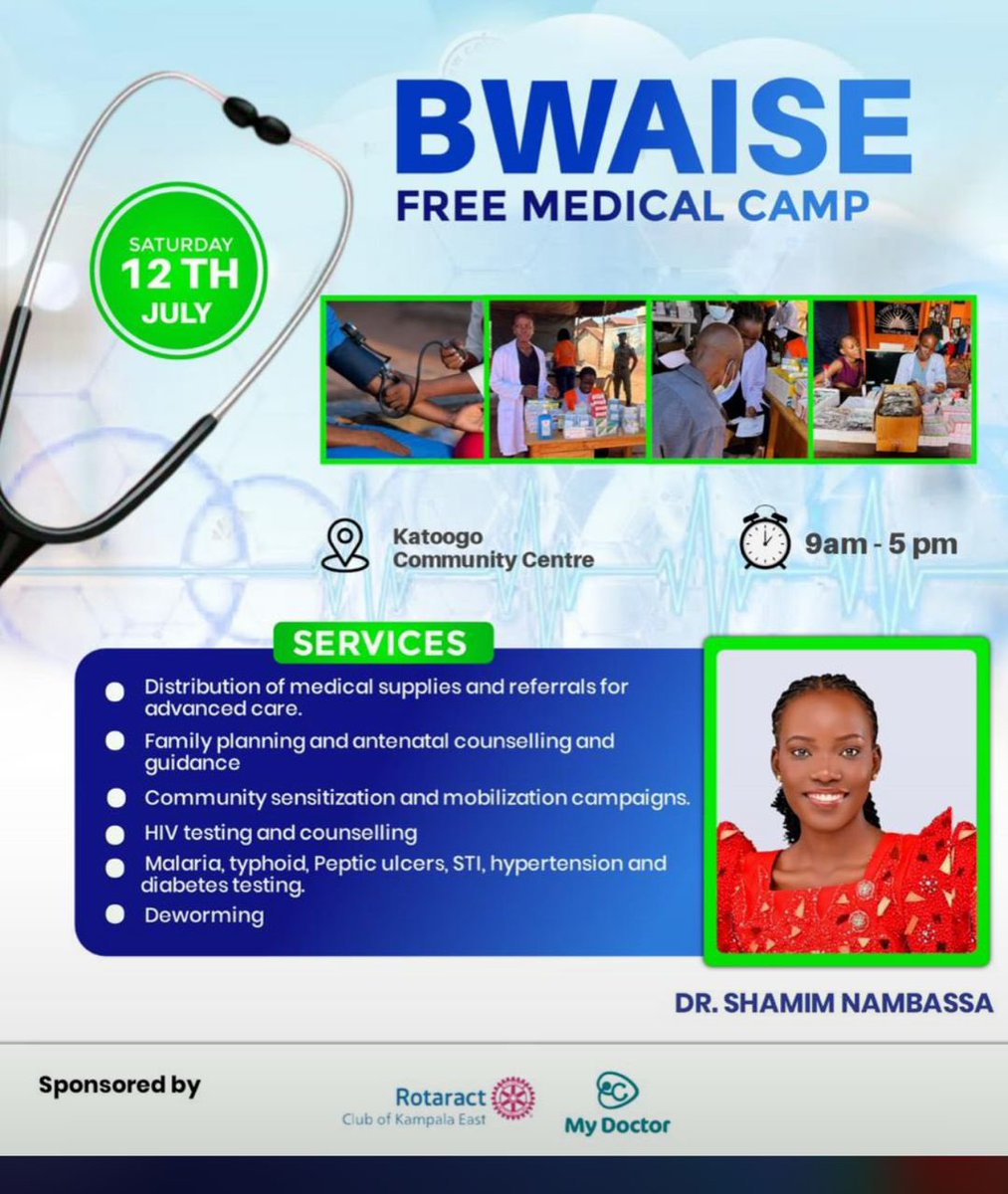 BWAISE
FREE MEDICAL CAMP

SATURDAY
12 TH
JULY

Katoogo
Community Centre

9am - 5 pm

SERVICES

Distribution of medical supplies and referrals for advanced care.

Family planning and antenatal counselling and guidance

Community sensitization and mobilization campaigns.

HIV testing and counselling

Malaria, typhoid, Peptic ulcers, STI, hypertension and diabetes testing.

Deworming

DR. SHAMIM NAMBASSA

Sponsored by

Rotaract
Club of Kampala East

My Doctor